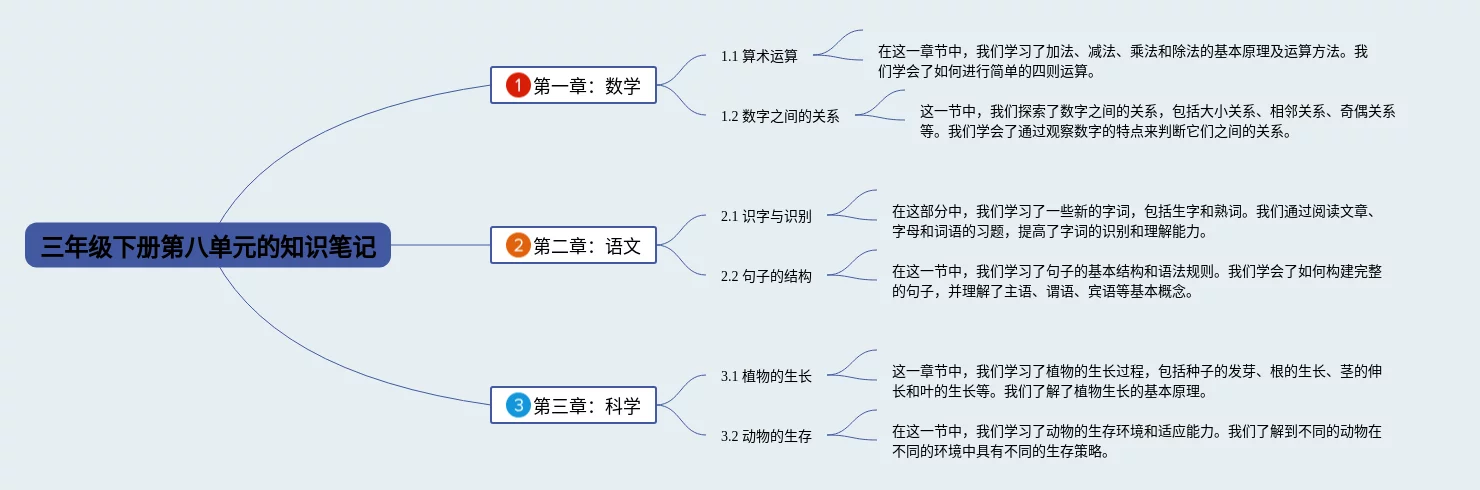 三年级下册第八单元的知识笔记

1 第一章：数学

1.1 算术运算

在这一章节中，我们学习了加法、减法、乘法和除法的基本原理及运算方法。我们学会了如何进行简单的四则运算。

1.2 数字之间的关系

这一节中，我们探索了数字之间的关系，包括大小关系、相邻关系、奇偶关系等。我们学会了通过观察数字的特点来判断它们之间的关系。

2 第二章：语文

2.1 识字与识别

在这部分中，我们学习了一些新的字词，包括生字和熟词。我们通过阅读文章、字母和词语的习题，提高了字词的识别和理解能力。

2.2 句子的结构

在这一节中，我们学习了句子的基本结构和语法规则。我们学会了如何构建完整的句子，并理解了主语、谓语、宾语等基本概念。

3 第三章：科学

3.1 植物的生长

这一章节中，我们学习了植物的生长过程，包括种子的发芽、根的生长、茎的伸长和叶的生长等。我们了解了植物生长的基本原理。

3.2 动物的生存

在这一节中，我们学习了动物的生存环境和适应能力。我们了解到不同的动物在不同的环境中具有不同的生存策略。